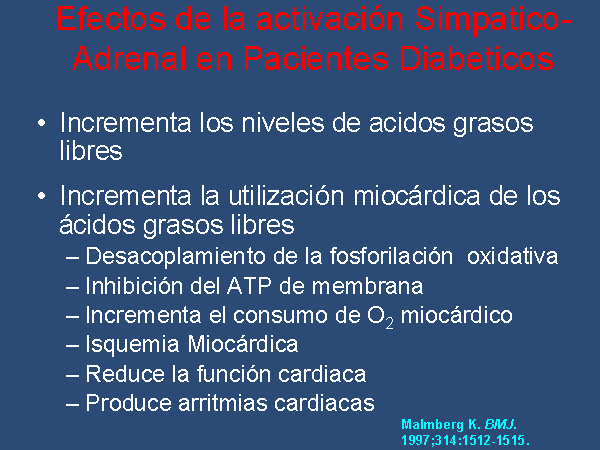 Efectos de la activación Simpatico-Adrenal en Pacientes Diabeticos

• Incrementa los niveles de acidos grasos libres

• Incrementa la utilización miocárdica de los ácidos grasos libres
– Desacoplamiento de la fosforilación oxidativa
– Inhibición del ATP de membrana
– Incrementa el consumo de $O_2$ miocárdico
– Isquemia Miocárdica
– Reduce la función cardiaca
– Produce arritmias cardiacas

Malmberg K. BMJ. 1997;314:1512-1515.